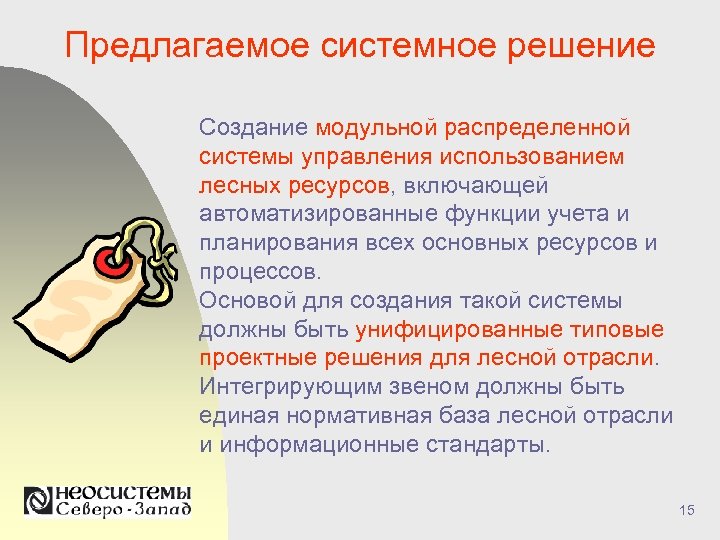 Предлагаемое системное решение

Создание модульной распределенной системы управления использованием лесных ресурсов, включающей автоматизированные функции учета и планирования всех основных ресурсов и процессов.
Основой для создания такой системы должны быть унифицированные типовые проектные решения для лесной отрасли.
Интегрирующим звеном должны быть единая нормативная база лесной отрасли и информационные стандарты.

НЕОСИСТЕМЫ
Северо-Запад

15